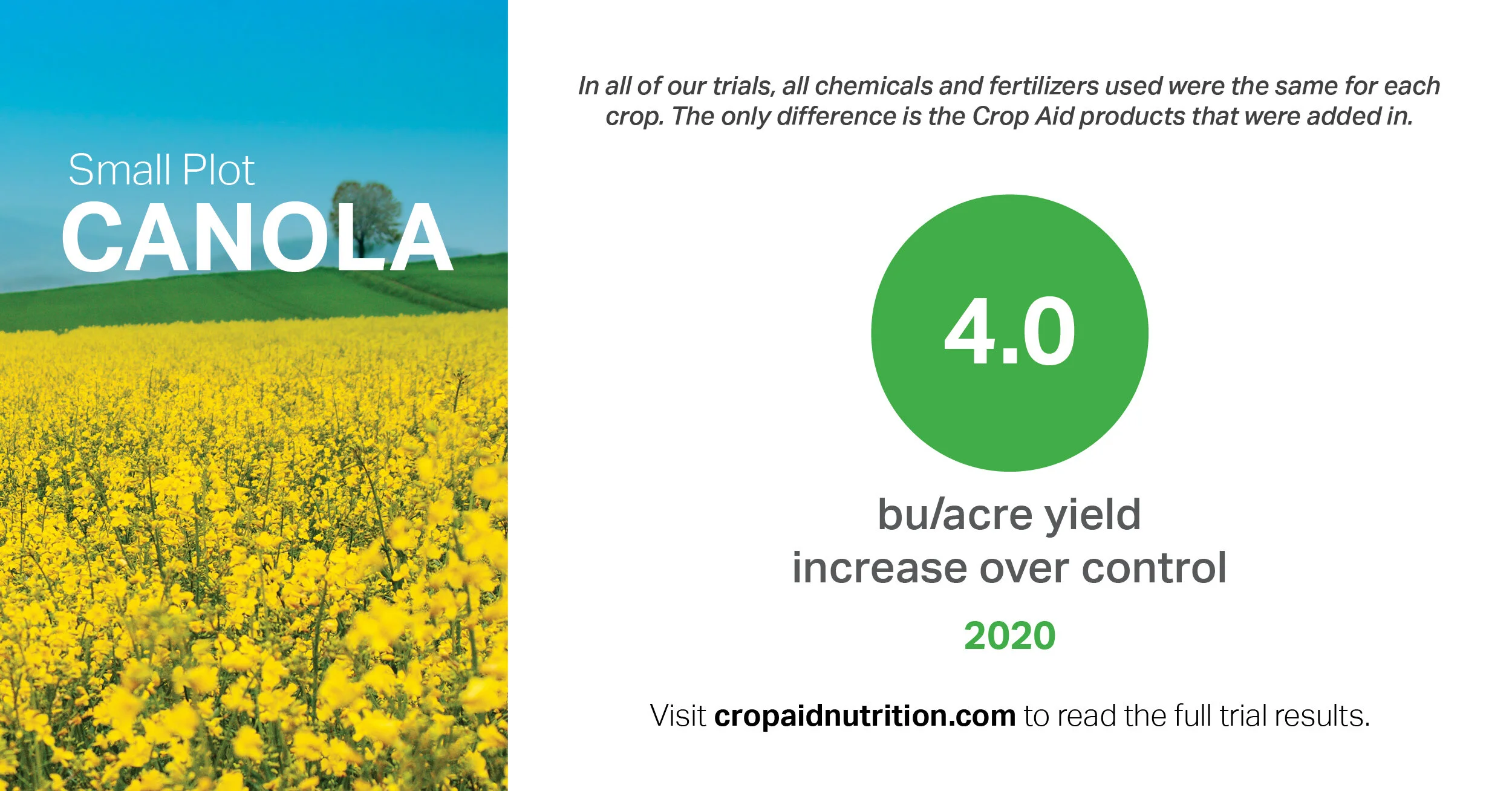 Small Plot
CANOLA

In all of our trials, all chemicals and fertilizers used were the same for each crop. The only difference is the Crop Aid products that were added in.

4.0

bu/acre yield
increase over control

2020

Visit cropaidnutrition.com to read the full trial results.